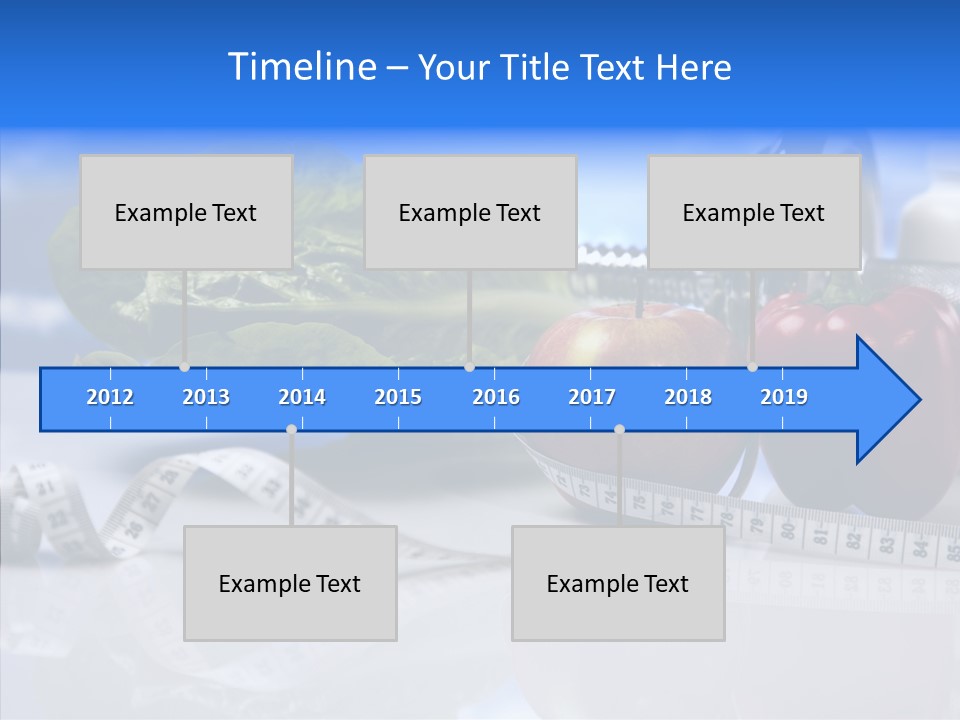 Timeline – Your Title Text Here

Example Text

Example Text

Example Text

2012 2013 2014 2015 2016 2017 2018 2019

Example Text

Example Text